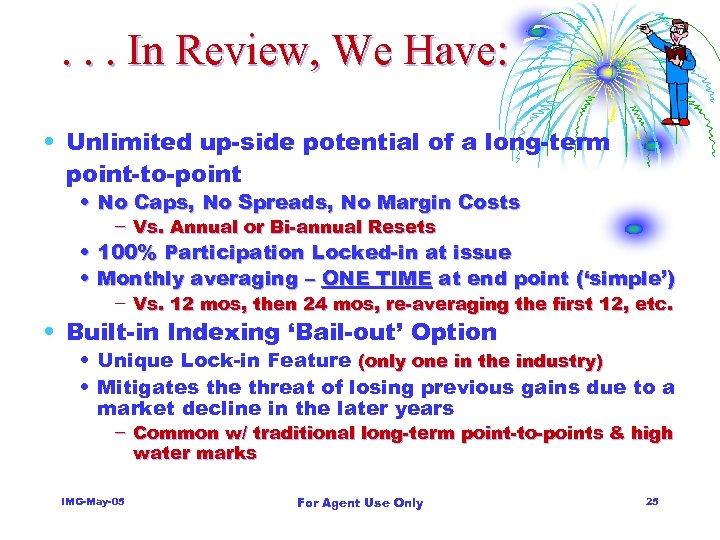 . . . In Review, We Have:

• Unlimited up-side potential of a long-term point-to-point
 • No Caps, No Spreads, No Margin Costs
 – Vs. Annual or Bi-annual Resets
 • 100% Participation Locked-in at issue
 • Monthly averaging – ONE TIME at end point ('simple')
 – Vs. 12 mos, then 24 mos, re-averaging the first 12, etc.
• Built-in Indexing 'Bail-out' Option
 • Unique Lock-in Feature (only one in the industry)
 • Mitigates the threat of losing previous gains due to a market decline in the later years
 – Common w/ traditional long-term point-to-points & high water marks

IMG-May-05

For Agent Use Only

25